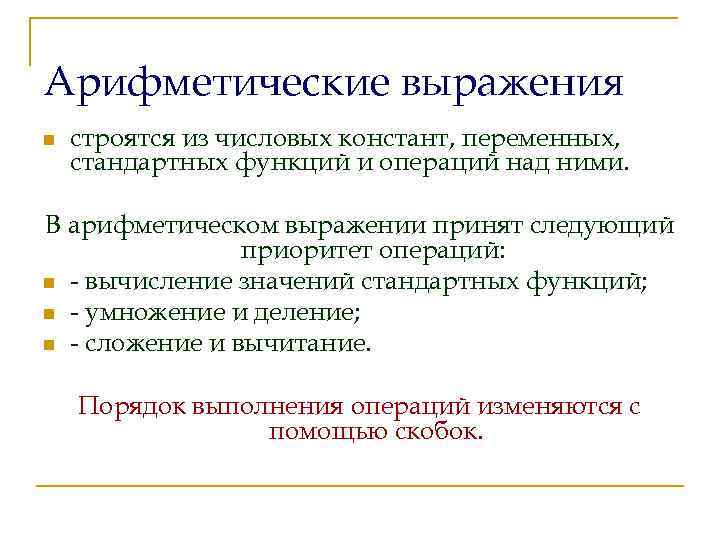 Арифметические выражения

строятся из числовых констант, переменных, стандартных функций и операций над ними.

В арифметическом выражении принят следующий приоритет операций:

- вычисление значений стандартных функций;
- умножение и деление;
- сложение и вычитание.

Порядок выполнения операций изменяются с помощью скобок.